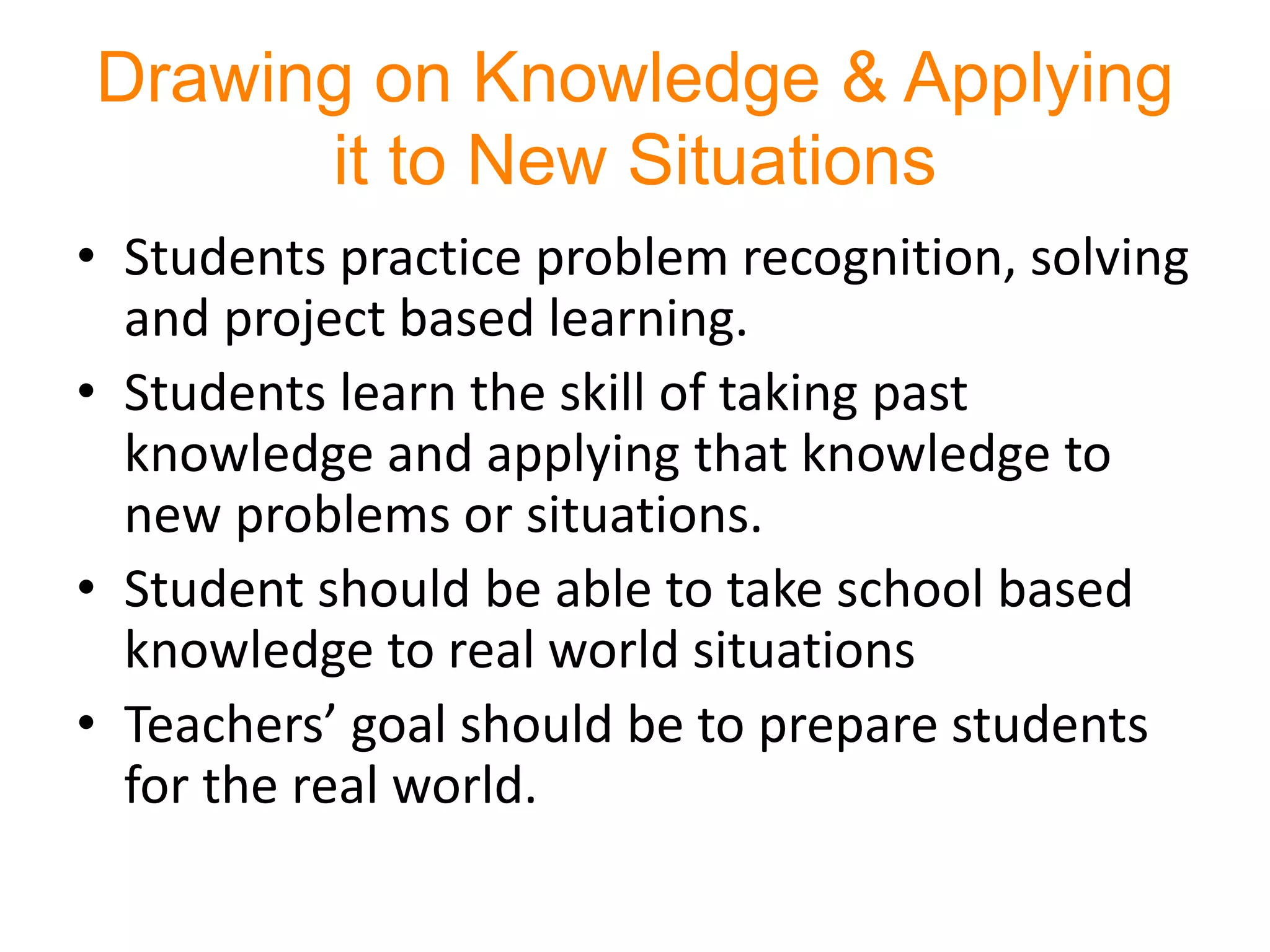 Drawing on Knowledge & Applying it to New Situations

• Students practice problem recognition, solving and project based learning.
• Students learn the skill of taking past knowledge and applying that knowledge to new problems or situations.
• Student should be able to take school based knowledge to real world situations
• Teachers’ goal should be to prepare students for the real world.